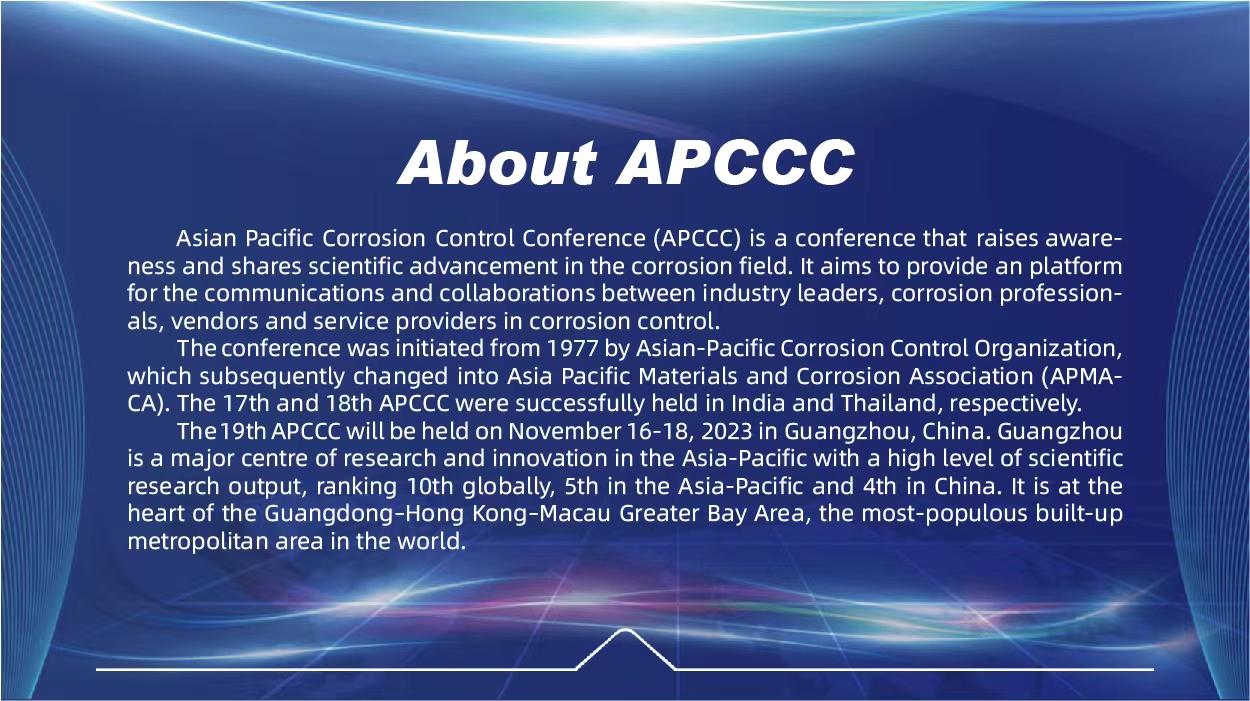 About APCCC

Asian Pacific Corrosion Control Conference (APCCC) is a conference that raises awareness and shares scientific advancement in the corrosion field. It aims to provide an platform for the communications and collaborations between industry leaders, corrosion professionals, vendors and service providers in corrosion control.

The conference was initiated from 1977 by Asian-Pacific Corrosion Control Organization, which subsequently changed into Asia Pacific Materials and Corrosion Association (APMACA). The 17th and 18th APCCC were successfully held in India and Thailand, respectively.

The 19th APCCC will be held on November 16-18, 2023 in Guangzhou, China. Guangzhou is a major centre of research and innovation in the Asia-Pacific with a high level of scientific research output, ranking 10th globally, 5th in the Asia-Pacific and 4th in China. It is at the heart of the Guangdong-Hong Kong-Macau Greater Bay Area, the most-populous built-up metropolitan area in the world.